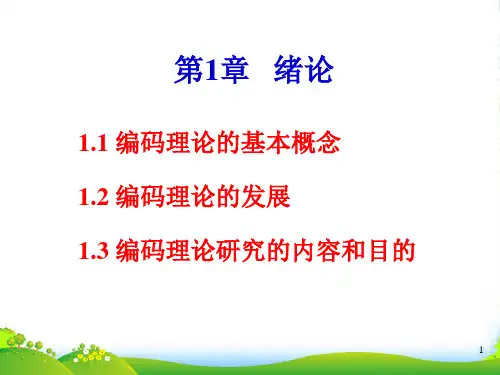 第1章　绪论

1.1 编码理论的基本概念

1.2 编码理论的发展

1.3 编码理论研究的内容和目的

1